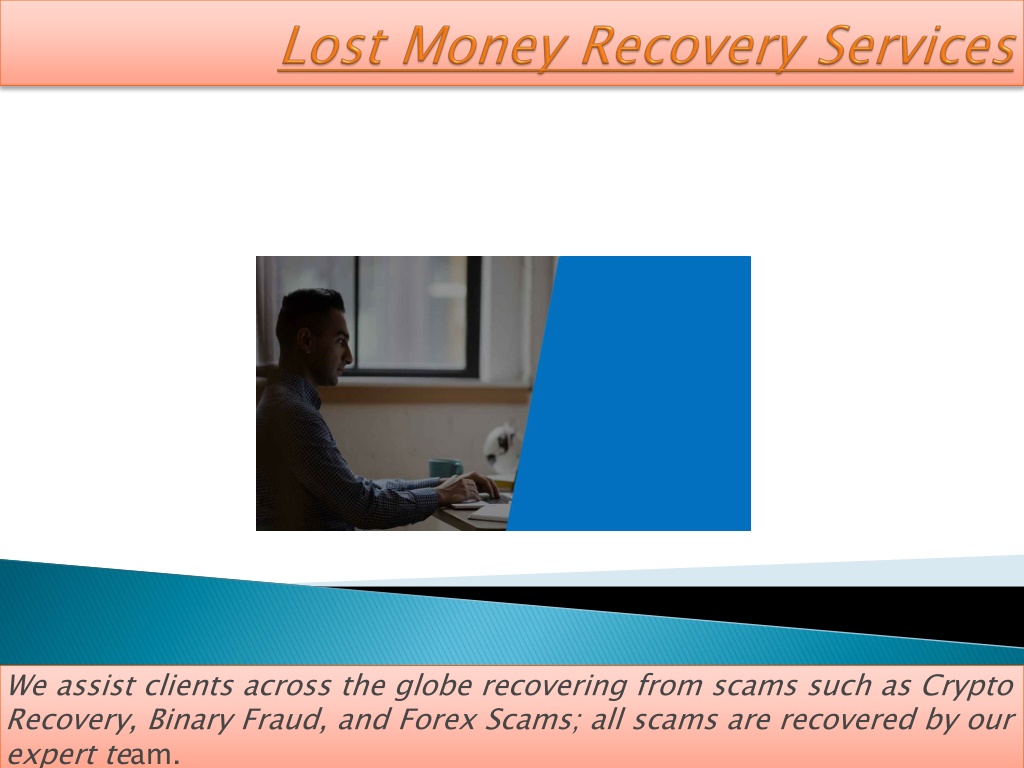 Lost Money Recovery Services

We assist clients across the globe recovering from scams such as Crypto Recovery, Binary Fraud, and Forex Scams; all scams are recovered by our expert team.